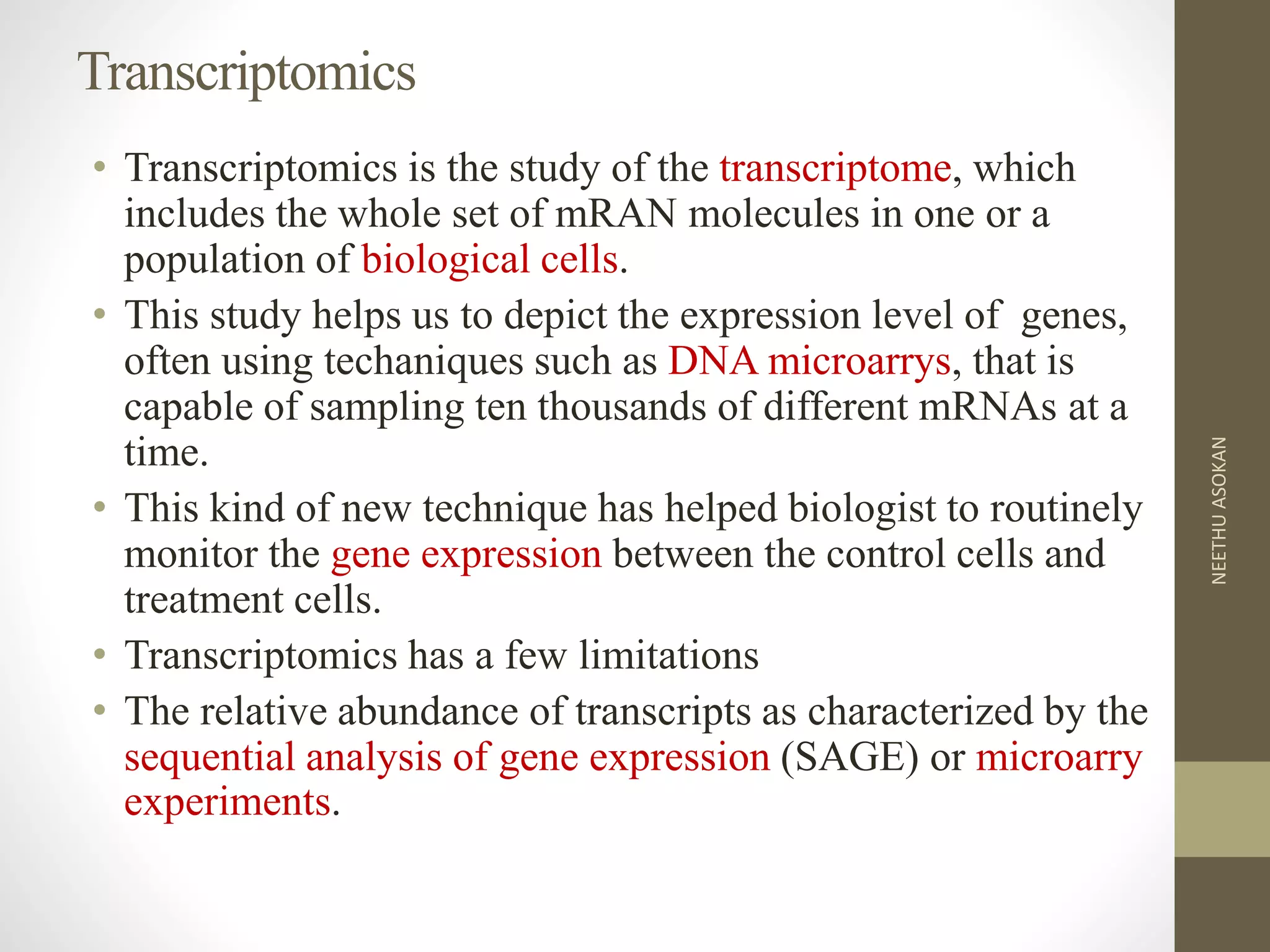 Transcriptomics

• Transcriptomics is the study of the transcriptome, which includes the whole set of mRAN molecules in one or a population of biological cells.
• This study helps us to depict the expression level of  genes, often using techaniques such as DNA microarrys, that is capable of sampling ten thousands of different mRNAs at a time.
• This kind of new technique has helped biologist to routinely monitor the gene expression between the control cells and treatment cells.
• Transcriptomics has a few limitations
• The relative abundance of transcripts as characterized by the sequential analysis of gene expression (SAGE) or microarry experiments.

NEETHU ASOKAN